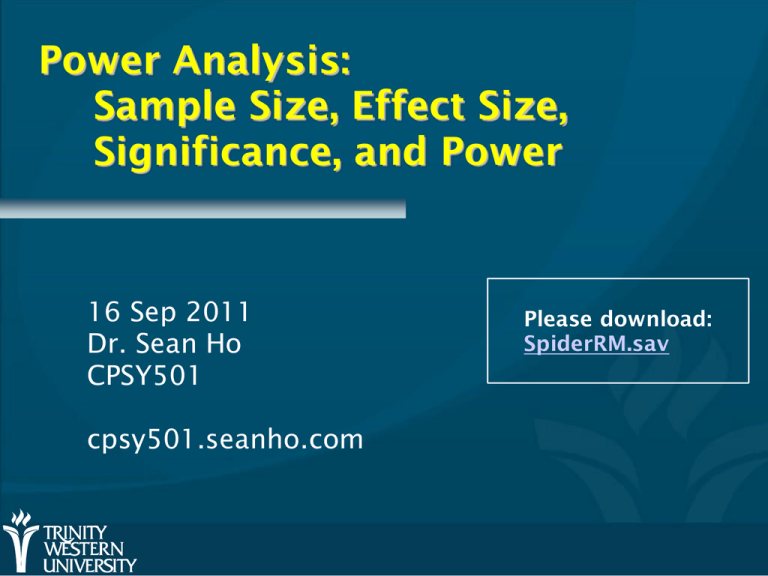 Power Analysis:
Sample Size, Effect Size, Significance, and Power

16 Sep 2011
Dr. Sean Ho
CPSY501

cpsy501.seanho.com

Please download:
SpiderRM.sav

TRINITY WESTERN UNIVERSITY